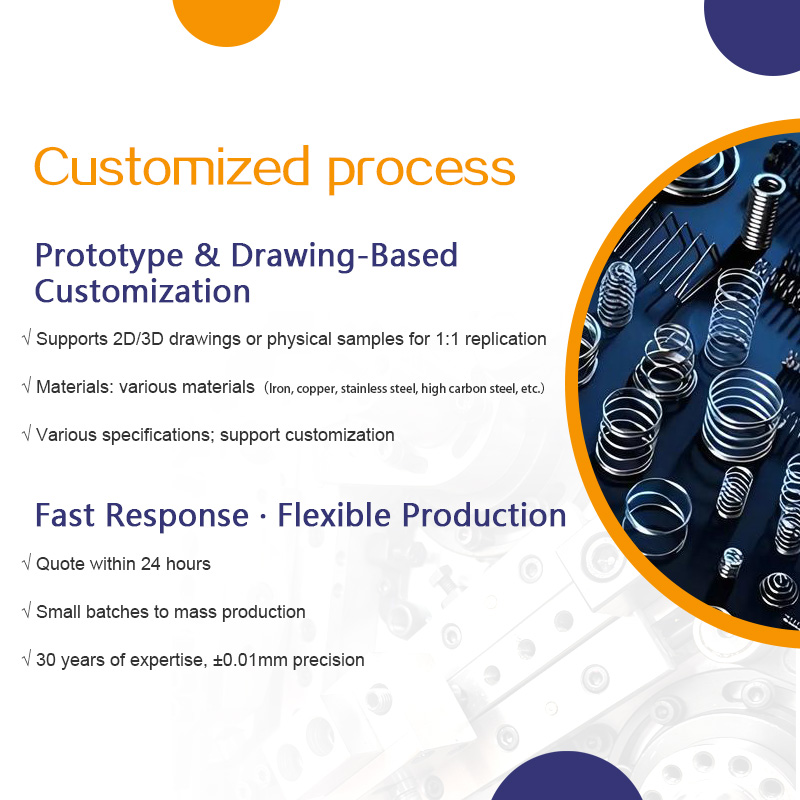 Customized process

Prototype & Drawing-Based Customization

√ Supports 2D/3D drawings or physical samples for 1:1 replication

√ Materials: various materials (Iron, copper, stainless steel, high carbon steel, etc.)

√ Various specifications; support customization

Fast Response · Flexible Production

√ Quote within 24 hours

√ Small batches to mass production

√ 30 years of expertise, ±0.01mm precision